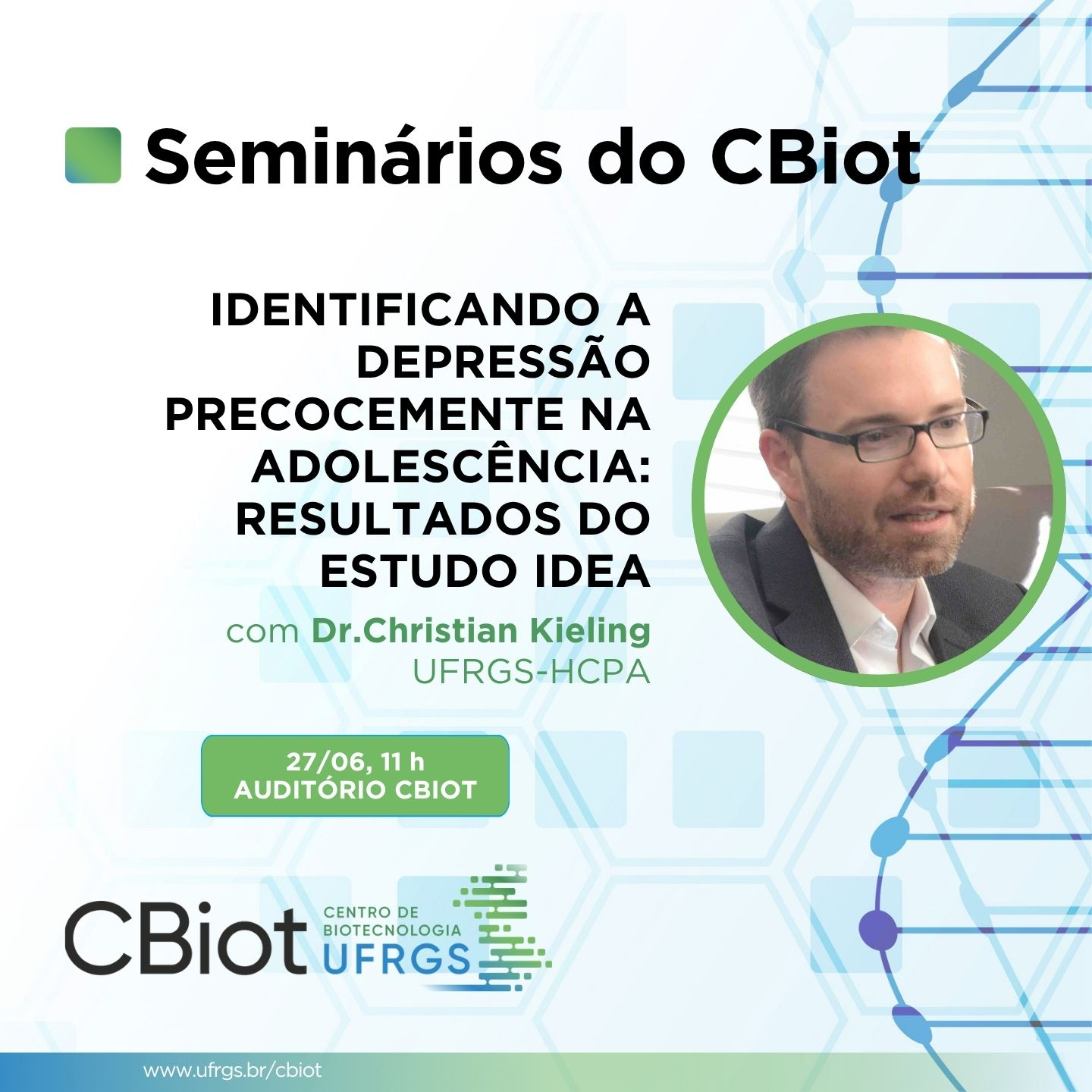 Seminários do CBiot

IDENTIFICANDO A DEPRESSÃO PRECOCEMENTE NA ADOLESCÊNCIA: RESULTADOS DO ESTUDO IDEA

com Dr.Christian Kieling
UFRGS-HCPA

27/06, 11 h
AUDITÓRIO CBIOT

CBiot CENTRO DE BIOTECNOLOGIA UFRGS

www.ufrgs.br/cbiot